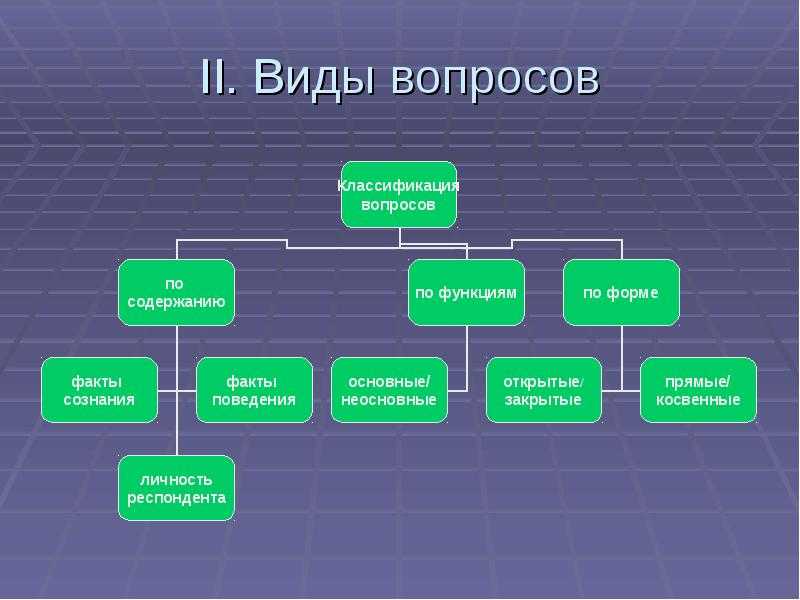 II. Виды вопросов

Классификация вопросов

по содержанию

по функциям

по форме

факты сознания

факты поведения

основные/ неосновные

открытые/ закрытые

прямые/ косвенные

личность респондента